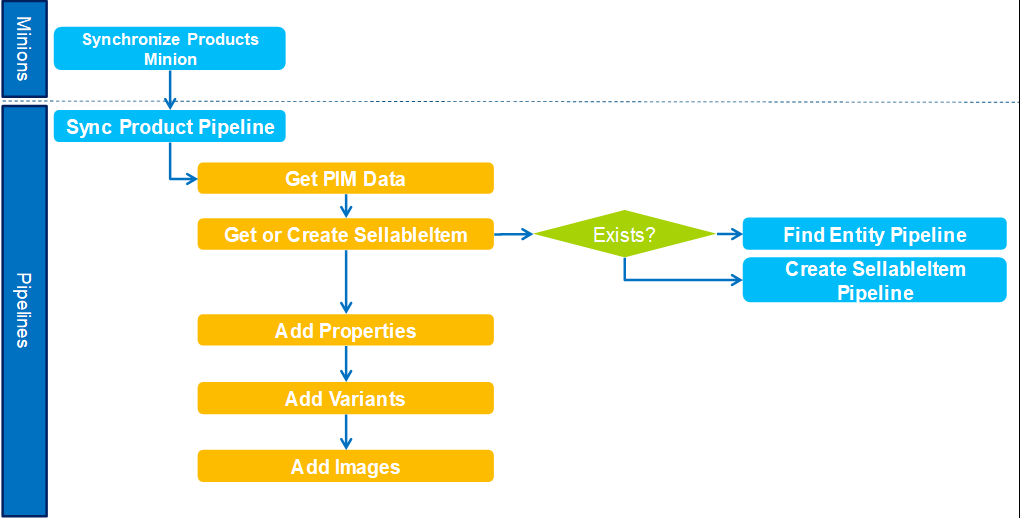 Minions

Synchronize Products Minion

Pipelines

Sync Product Pipeline

Get PIM Data

Get or Create SellableItem

Exists?

Find Entity Pipeline

Create SellableItem Pipeline

Add Properties

Add Variants

Add Images